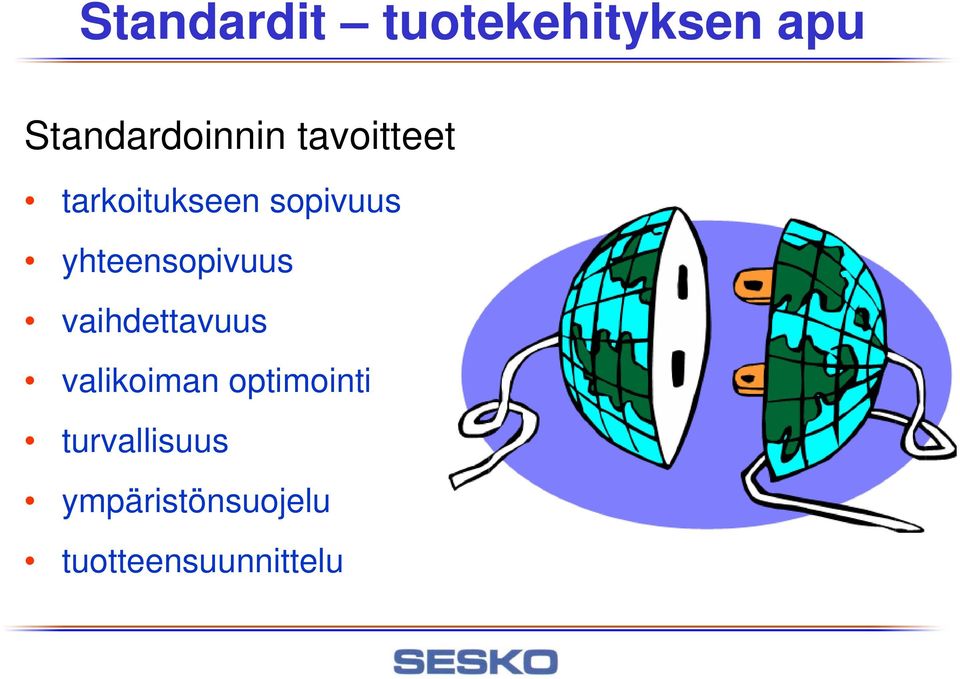 Standardit – tuotekehityksen apu

Standardoinnin tavoitteet

• tarkoitukseen sopivuus
• yhteensopivuus
• vaihdettavuus
• valikoiman optimointi
• turvallisuus
• ympäristönsuojelu
• tuotteensuunnittelu

SESKO